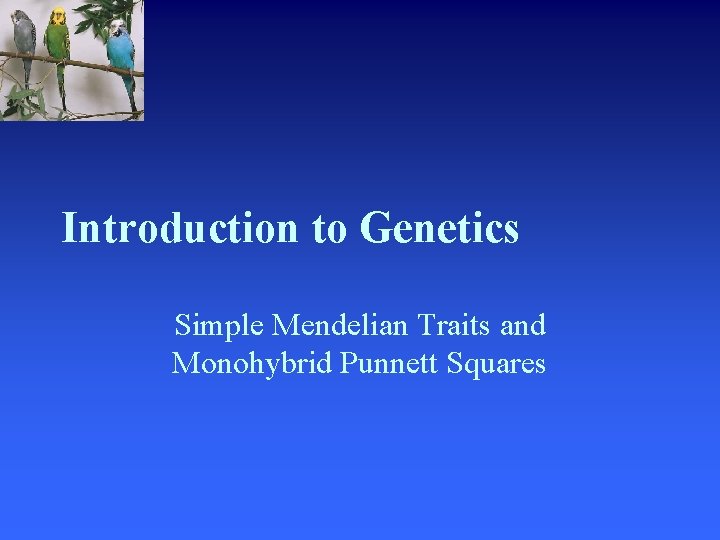 Introduction to Genetics

Simple Mendelian Traits and Monohybrid Punnett Squares